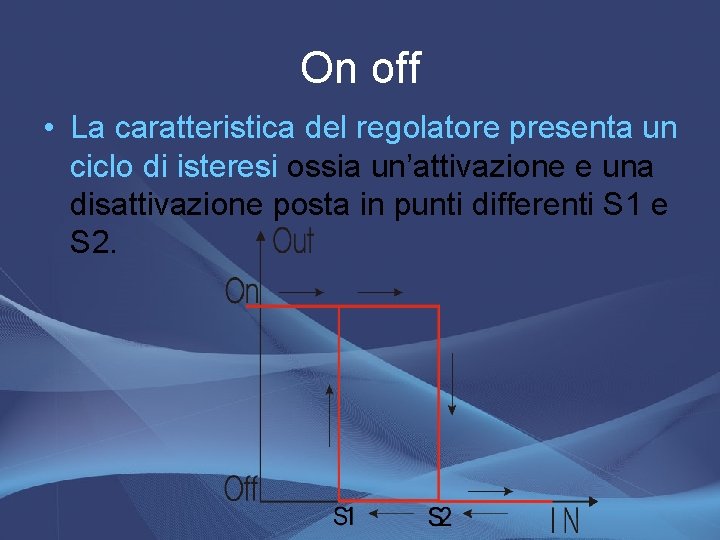 On off

• La caratteristica del regolatore presenta un ciclo di isteresi ossia un’attivazione e una disattivazione posta in punti differenti S1 e S2.

Out

On

Off

S1

S2

IN